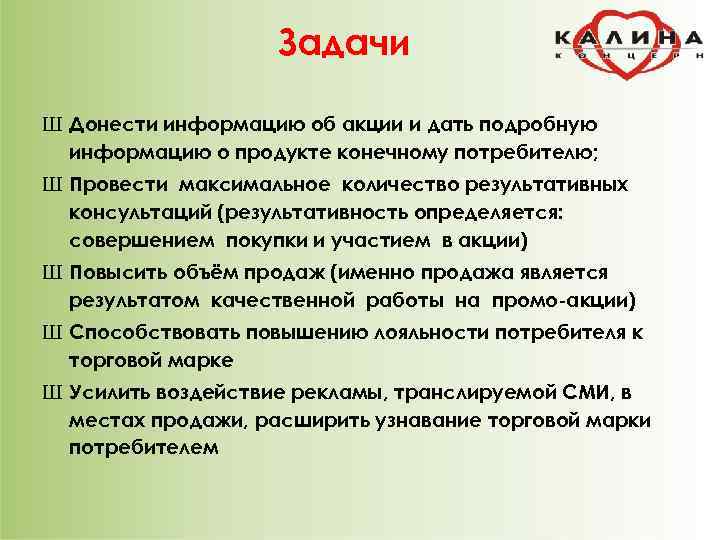 Задачи

КАЛИНА
КОНЦЕРН

Ш Донести информацию об акции и дать подробную информацию о продукте конечному потребителю;

Ш Провести максимальное количество результативных консультаций (результативность определяется: совершением покупки и участием в акции)

Ш Повысить объём продаж (именно продажа является результатом качественной работы на промо-акции)

Ш Способствовать повышению лояльности потребителя к торговой марке

Ш Усилить воздействие рекламы, транслируемой СМИ, в местах продажи, расширить узнавание торговой марки потребителем